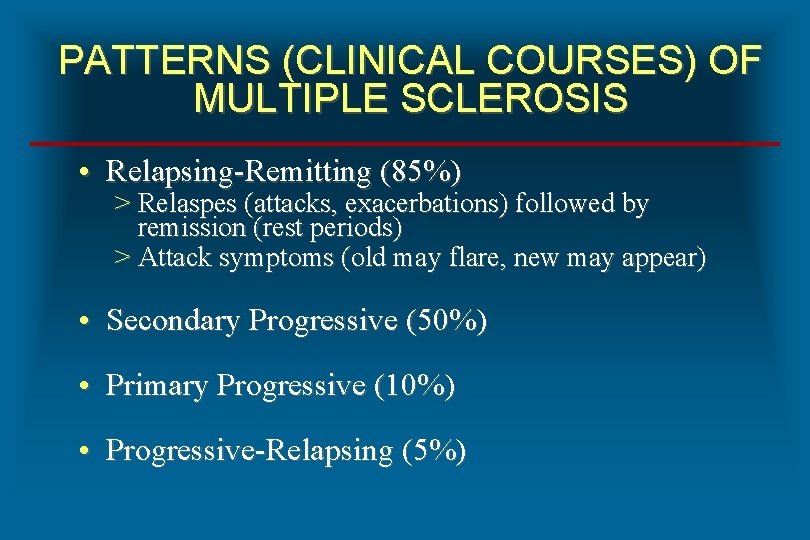 PATTERNS (CLINICAL COURSES) OF MULTIPLE SCLEROSIS

• Relapsing-Remitting (85%)
> Relaspes (attacks, exacerbations) followed by remission (rest periods)
> Attack symptoms (old may flare, new may appear)

• Secondary Progressive (50%)

• Primary Progressive (10%)

• Progressive-Relapsing (5%)